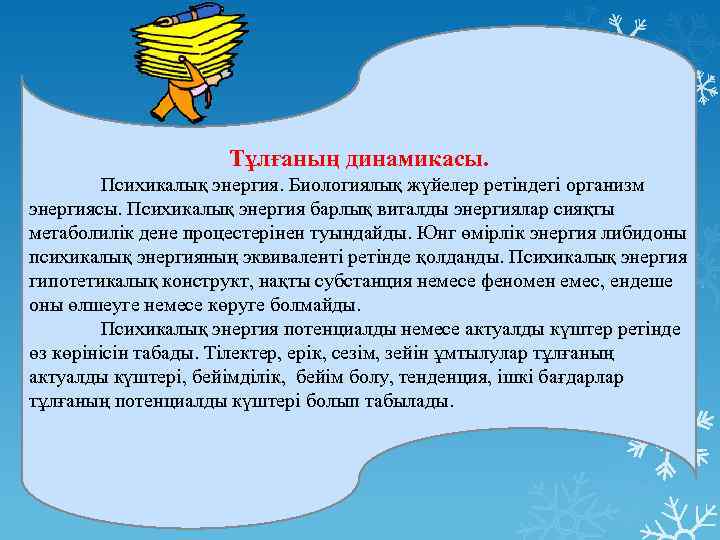 Тұлғаның динамикасы.

Психикалық энергия. Биологиялық жүйелер ретіндегі организм энергиясы. Психикалық энергия барлық виталды энергиялар сияқты метаболилік дене процестерінен туындайды. Юнг өмірлік энергия либидоны психикалық энергияның эквиваленті ретінде қолданды. Психикалық энергия гипотетикалық конструкт, нақты субстанция немесе феномен емес, ендеше оны өлшеуге немесе көруге болмайды.

Психикалық энергия потенциалды немесе актуалды күштер ретінде өз көрінісін табады. Тілектер, ерік, сезім, зейін ұмтылулар тұлғаның актуалды күштері, бейімділік, бейім болу, тенденция, ішкі бағдарлар тұлғаның потенциалды күштері болып табылады.